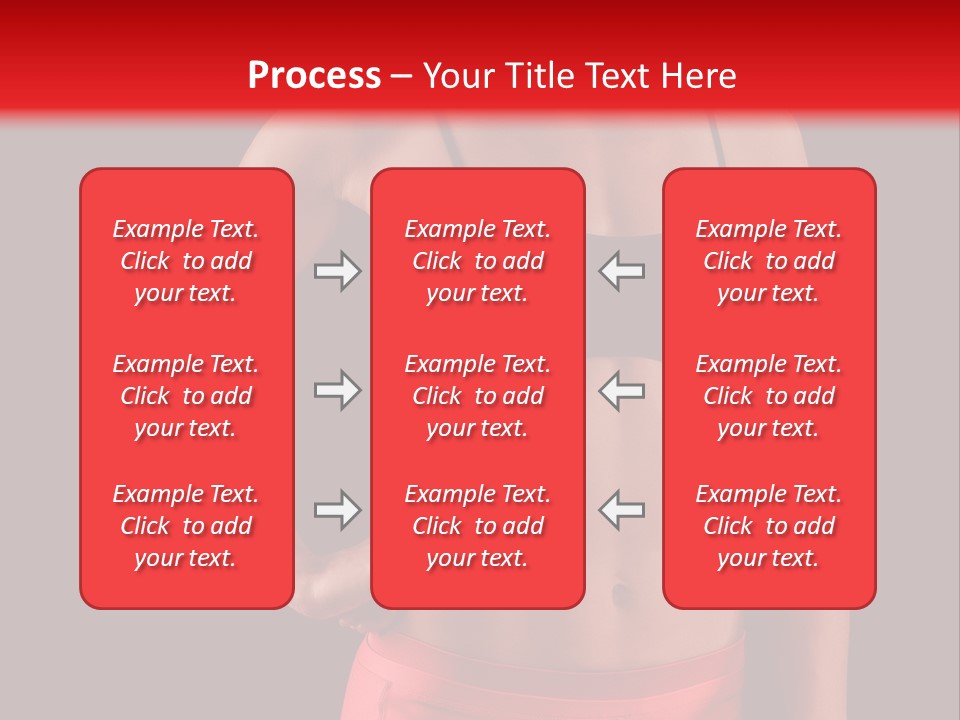 Process – Your Title Text Here

Example Text. Click to add your text.

Example Text. Click to add your text.

Example Text. Click to add your text.

Example Text. Click to add your text.

Example Text. Click to add your text.

Example Text. Click to add your text.

Example Text. Click to add your text.

Example Text. Click to add your text.

Example Text. Click to add your text.